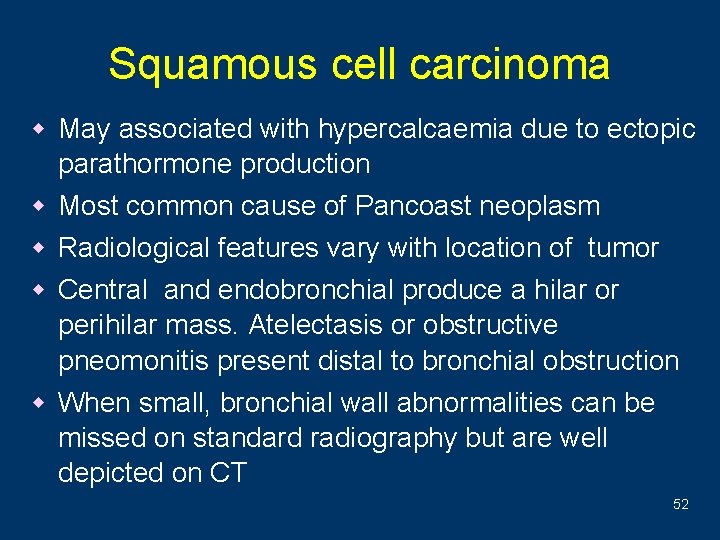 Squamous cell carcinoma

- May associated with hypercalcaemia due to ectopic parathormone production
- Most common cause of Pancoast neoplasm
- Radiological features vary with location of tumor
- Central and endobronchial produce a hilar or perihilar mass. Atelectasis or obstructive pneomonitis present distal to bronchial obstruction
- When small, bronchial wall abnormalities can be missed on standard radiography but are well depicted on CT

52